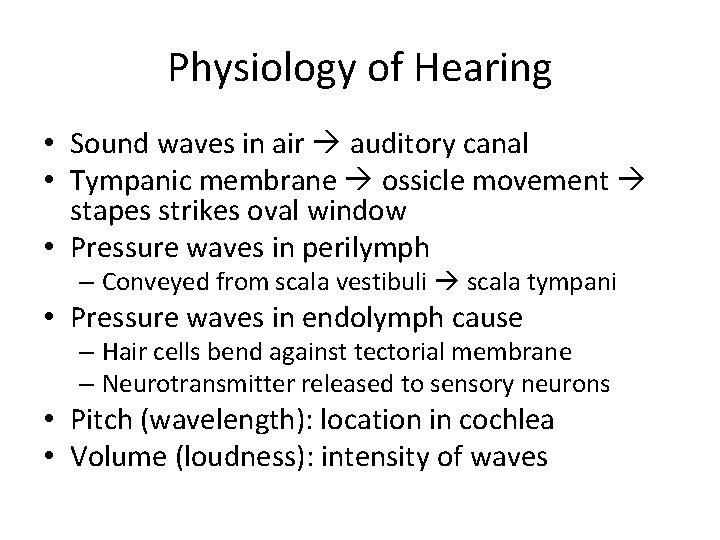 Physiology of Hearing

• Sound waves in air → auditory canal
• Tympanic membrane → ossicle movement → stapes strikes oval window
• Pressure waves in perilymph
– Conveyed from scala vestibuli → scala tympani
• Pressure waves in endolymph cause
– Hair cells bend against tectorial membrane
– Neurotransmitter released to sensory neurons
• Pitch (wavelength): location in cochlea
• Volume (loudness): intensity of waves